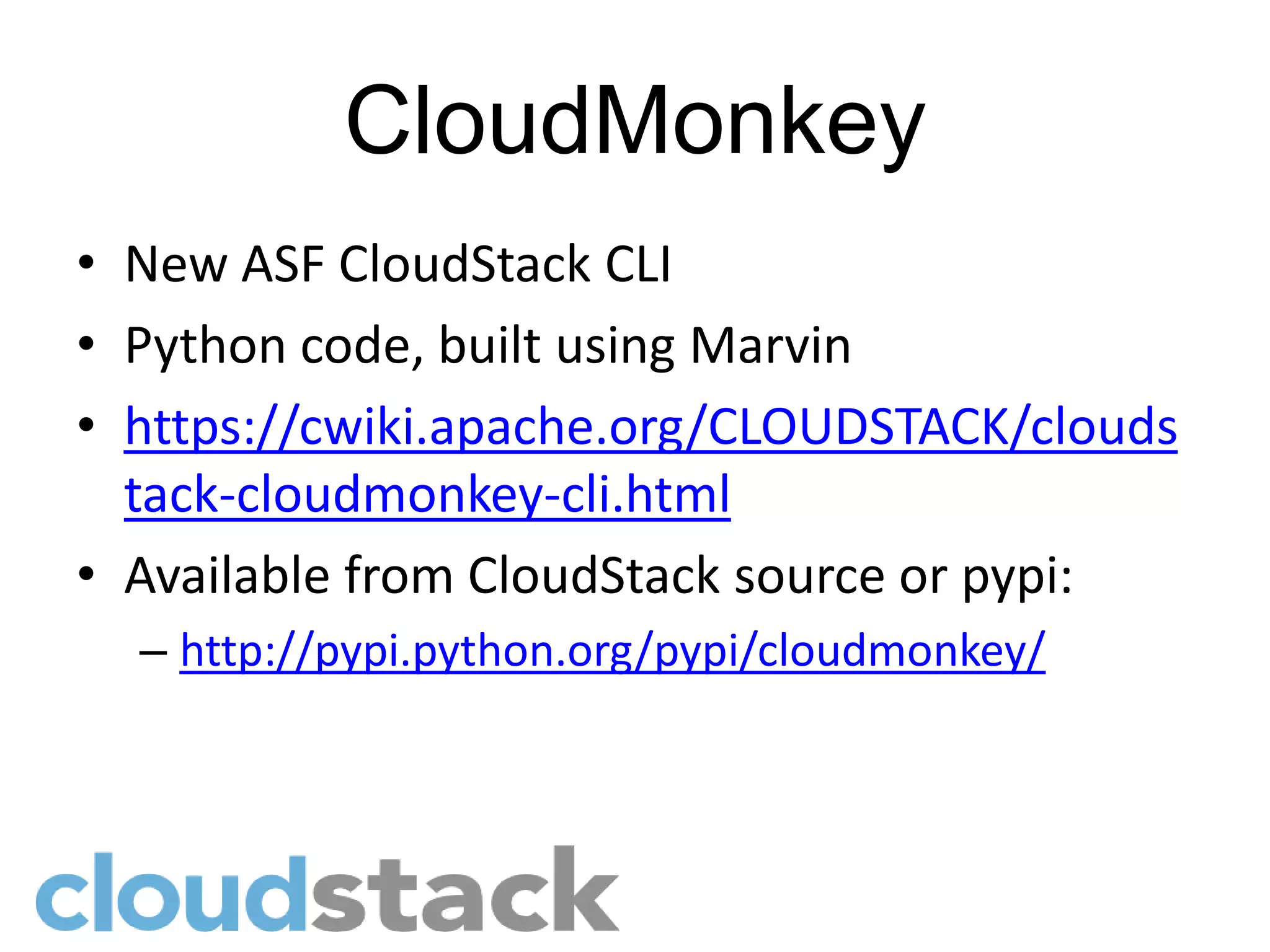 CloudMonkey

• New ASF CloudStack CLI
• Python code, built using Marvin
• https://cwiki.apache.org/CLOUDSTACK/cloudstack-cloudmonkey-cli.html
• Available from CloudStack source or pypi:
– http://pypi.python.org/pypi/cloudmonkey/

cloudstack